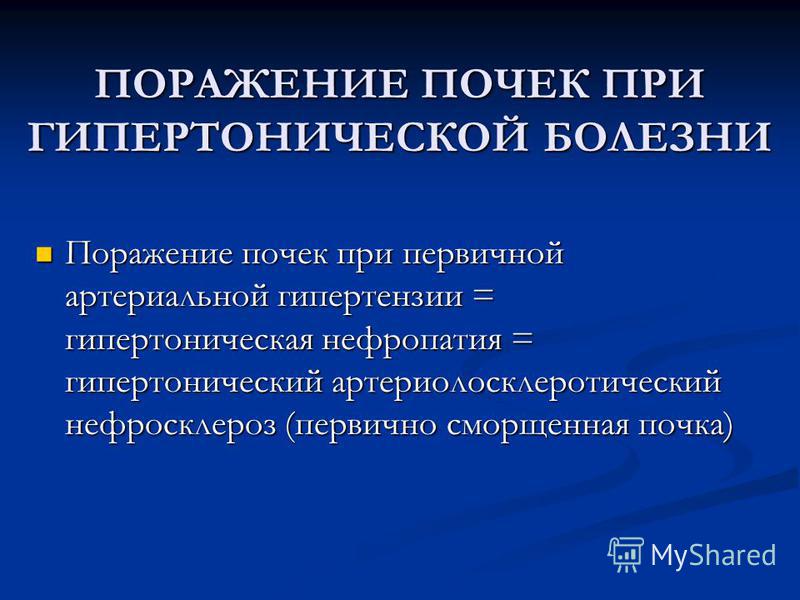 ПОРАЖЕНИЕ ПОЧЕК ПРИ ГИПЕРТОНИЧЕСКОЙ БОЛЕЗНИ

Поражение почек при первичной артериальной гипертензии = гипертоническая нефропатия = гипертонический артериолосклеротический нефросклероз (первично сморщенная почка)

MyShared